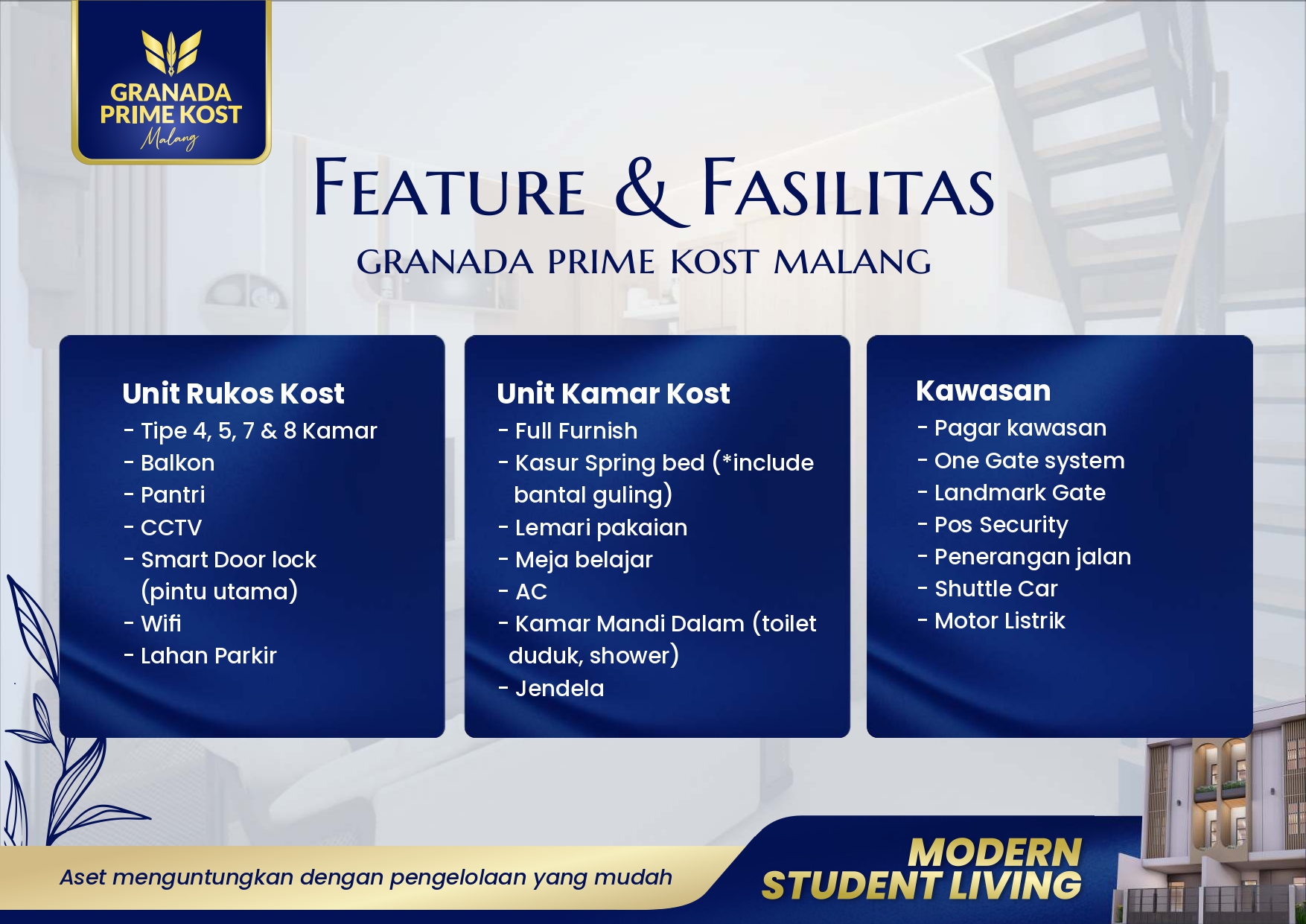 GRANADA PRIME KOST
Malang

FEATURE & FASILITAS
GRANADA PRIME KOST MALANG

Unit Rukos Kost
- Tipe 4, 5, 7 & 8 Kamar
- Balkon
- Pantri
- CCTV
- Smart Door lock (pintu utama)
- Wifi
- Lahan Parkir

Unit Kamar Kost
- Full Furnish
- Kasur Spring bed (*include bantal guling)
- Lemari pakaian
- Meja belajar
- AC
- Kamar Mandi Dalam (toilet duduk, shower)
- Jendela

Kawasan
- Pagar kawasan
- One Gate system
- Landmark Gate
- Pos Security
- Penerangan jalan
- Shuttle Car
- Motor Listrik

Aset menguntungkan dengan pengelolaan yang mudah

MODERN
STUDENT LIVING